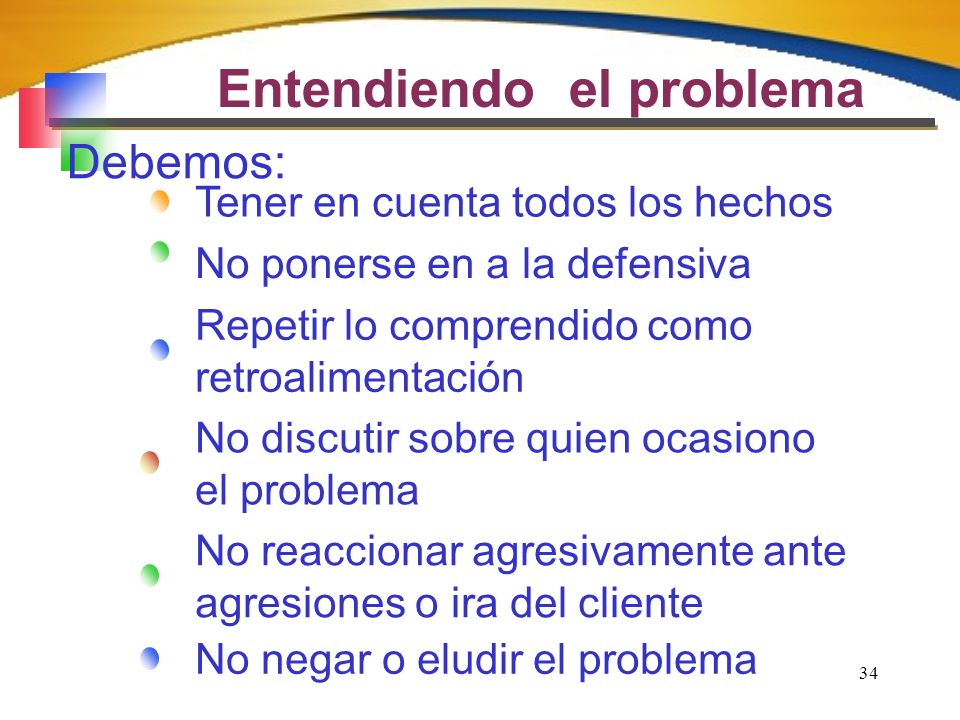 Entendiendo el problema

Debemos:

Tener en cuenta todos los hechos

No ponerse en a la defensiva

Repetir lo comprendido como retroalimentación

No discutir sobre quien ocasiono el problema

No reaccionar agresivamente ante agresiones o ira del cliente

No negar o eludir el problema

34